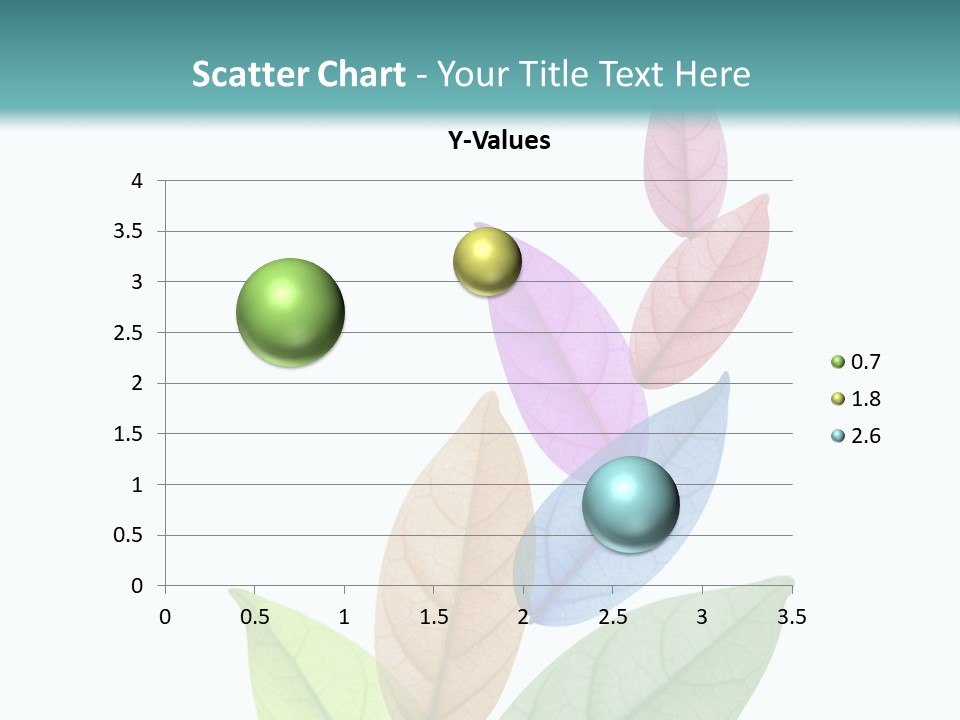 Scatter Chart - Your Title Text Here

Y-Values

4
3.5
3
2.5
2
1.5
1
0.5
0

0 0.5 1 1.5 2 2.5 3 3.5

0.7
1.8
2.6